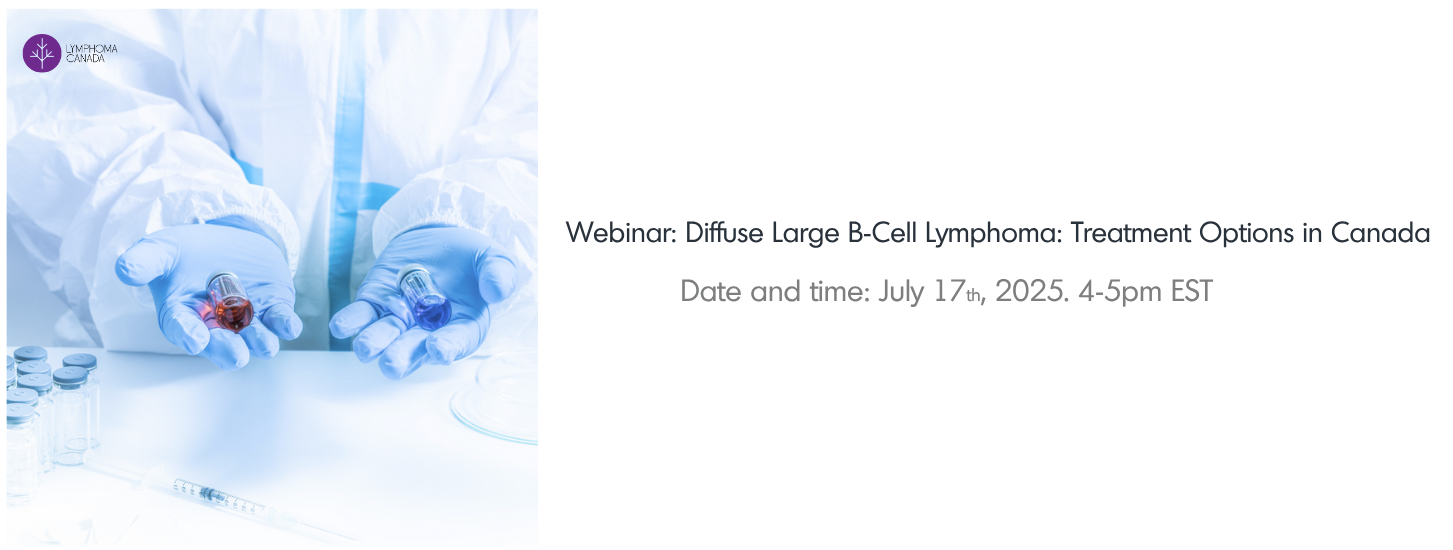 LYMPHOMA CANADA

Webinar: Diffuse Large B-Cell Lymphoma: Treatment Options in Canada

Date and time: July 17th, 2025. 4-5pm EST